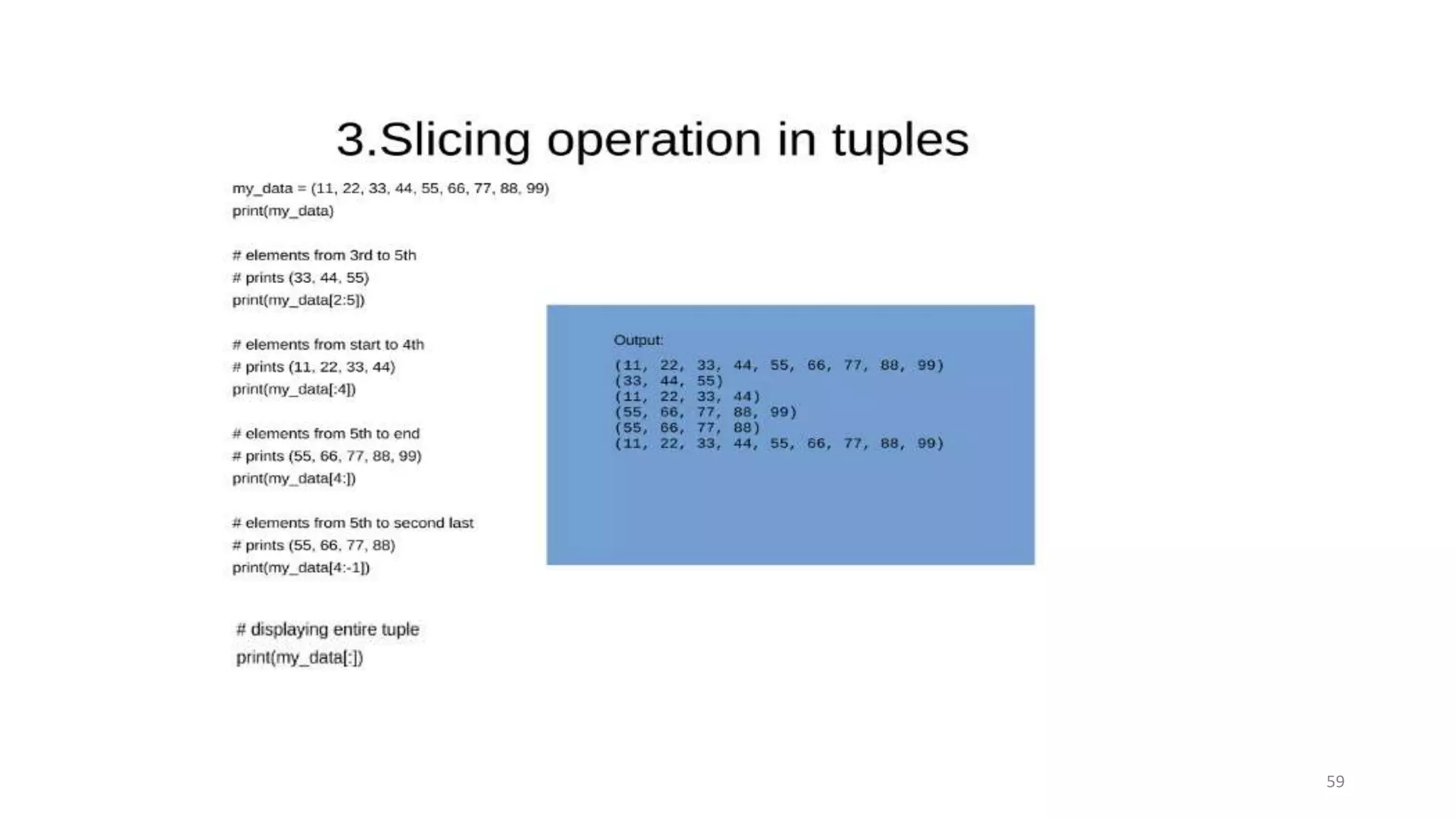 3.Slicing operation in tuples

my_data = (11, 22, 33, 44, 55, 66, 77, 88, 99)
print(my_data)

# elements from 3rd to 5th
# prints (33, 44, 55)
print(my_data[2:5])

# elements from start to 4th
# prints (11, 22, 33, 44)
print(my_data[:4])

# elements from 5th to end
# prints (55, 66, 77, 88, 99)
print(my_data[4:])

# elements from 5th to second last
# prints (55, 66, 77, 88)
print(my_data[4:-1])

# displaying entire tuple
print(my_data[:])

Output:
(11, 22, 33, 44, 55, 66, 77, 88, 99)
(33, 44, 55)
(11, 22, 33, 44)
(55, 66, 77, 88, 99)
(55, 66, 77, 88)
(11, 22, 33, 44, 55, 66, 77, 88, 99)

59